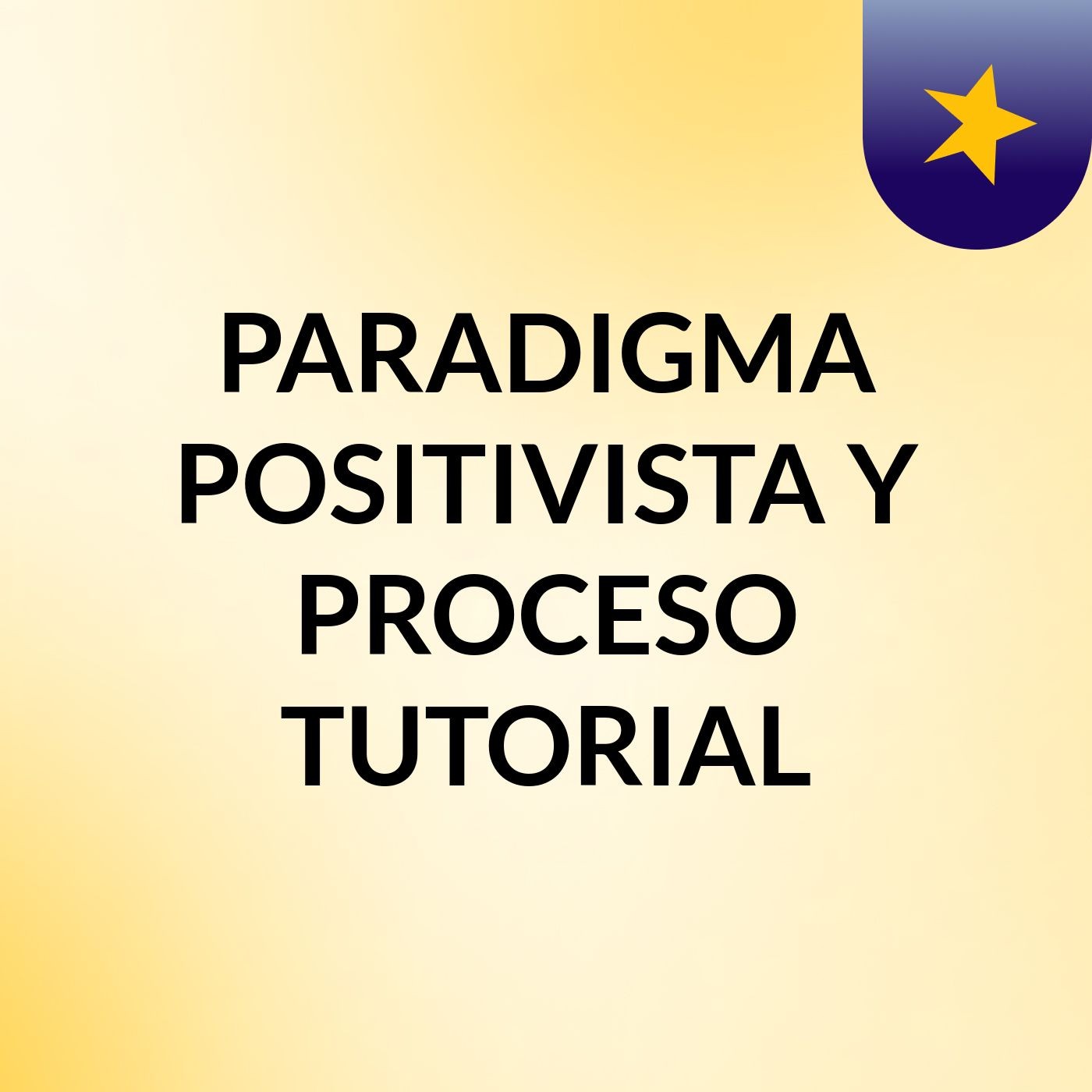 PARADIGMA POSITIVISTA Y PROCESO TUTORIAL